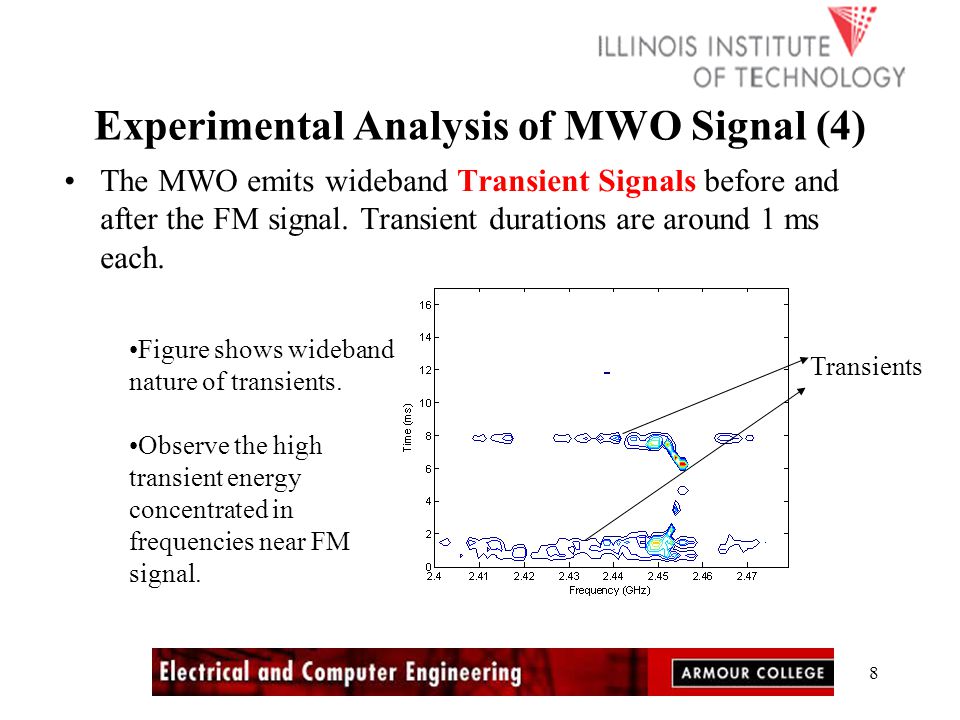 ILLINOIS INSTITUTE OF TECHNOLOGY

Experimental Analysis of MWO Signal (4)

• The MWO emits wideband Transient Signals before and after the FM signal. Transient durations are around 1 ms each.

•Figure shows wideband nature of transients.

•Observe the high transient energy concentrated in frequencies near FM signal.

16
14
12
10
8
6
4
2
0
Time (ms)
2.4 2.41 2.42 2.43 2.44 2.45 2.46 2.47
Frequency (GHz)

Transients

Electrical and Computer Engineering

ARMOUR COLLEGE

8